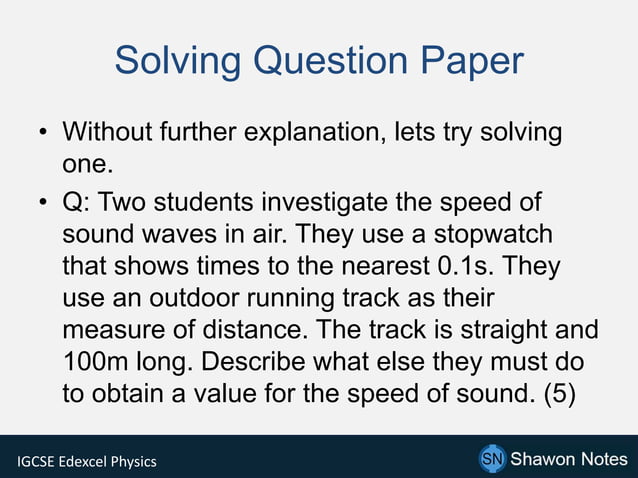 Solving Question Paper

• Without further explanation, lets try solving one.

• Q: Two students investigate the speed of sound waves in air. They use a stopwatch that shows times to the nearest 0.1s. They use an outdoor running track as their measure of distance. The track is straight and 100m long. Describe what else they must do to obtain a value for the speed of sound. (5)

IGCSE Edexcel Physics

SN Shawon Notes